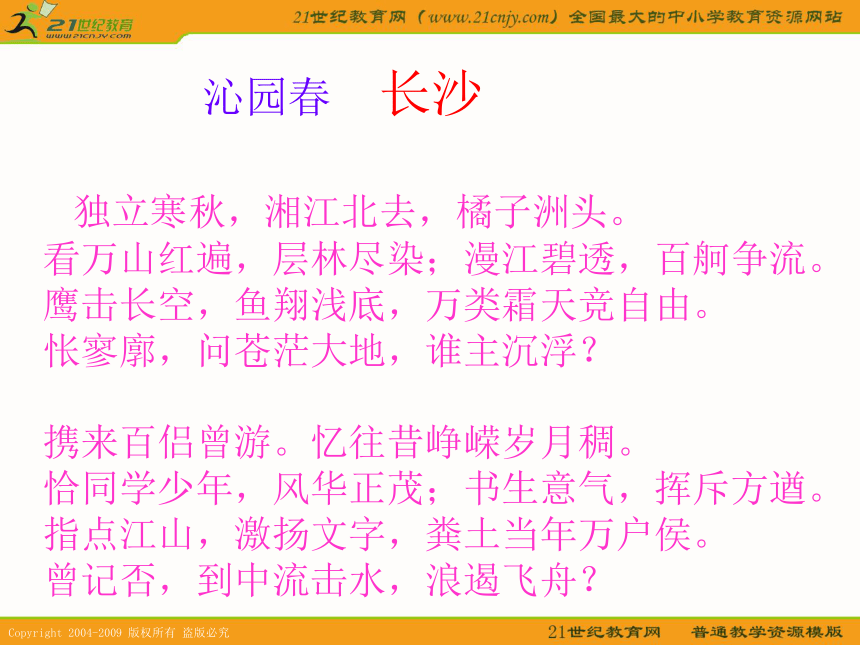 21世纪教育
www.21cnjy.com

21世纪教育网（www.21cnjy.com）全国最大的中小学教育资源网站

沁园春　长沙

独立寒秋，湘江北去，橘子洲头。
看万山红遍，层林尽染；漫江碧透，百舸争流。
鹰击长空，鱼翔浅底，万类霜天竞自由。
怅寥廓，问苍茫大地，谁主沉浮？

携来百侣曾游。忆往昔峥嵘岁月稠。
恰同学少年，风华正茂；书生意气，挥斥方遒。
指点江山，激扬文字，粪土当年万户侯。
曾记否，到中流击水，浪遏飞舟？

Copyright 2004-2009 版权所有 盗版必究

21世纪教育网　普通教学资源模版